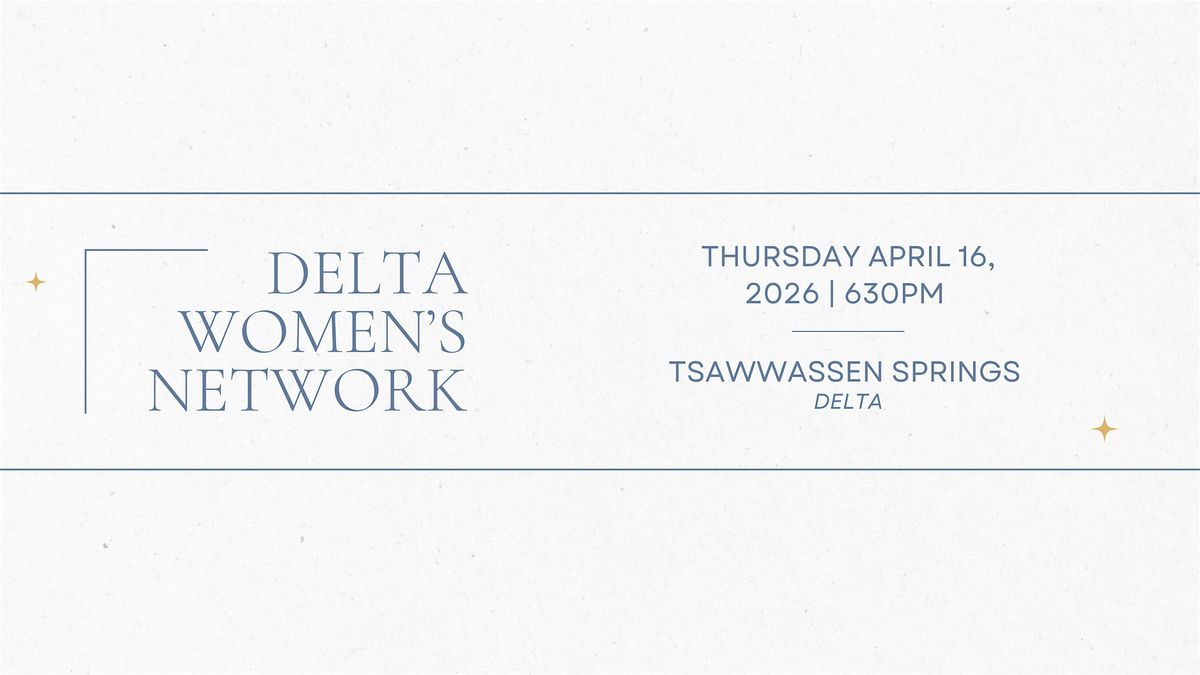 DELTA WOMEN'S NETWORK

THURSDAY APRIL 16, 2026 | 630PM

TSAWWASSEN SPRINGS
DELTA